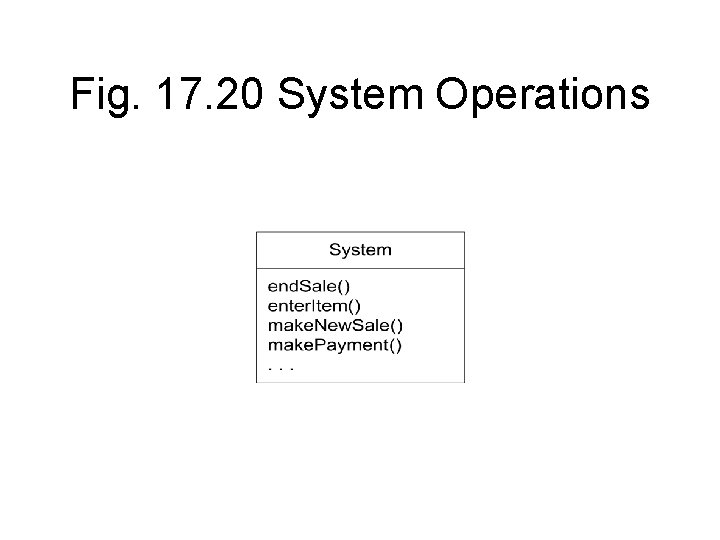 Fig. 17.20 System Operations

System

endSale()
enterItem()
makeNewSale()
makePayment()
. . .